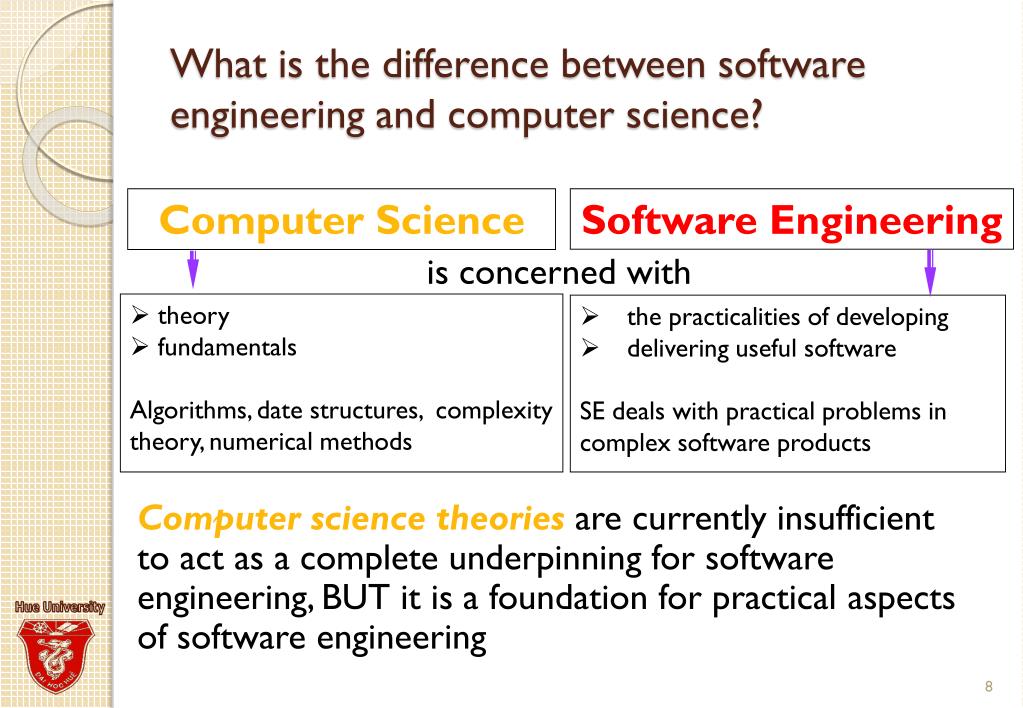 What is the difference between software engineering and computer science?

Computer Science

Software Engineering

is concerned with

➢ theory
➢ fundamentals

Algorithms, date structures, complexity theory, numerical methods

➢ the practicalities of developing
➢ delivering useful software

SE deals with practical problems in complex software products

Computer science theories are currently insufficient to act as a complete underpinning for software engineering, BUT it is a foundation for practical aspects of software engineering

Hue University

ĐẠI HỌC HUẾ

8